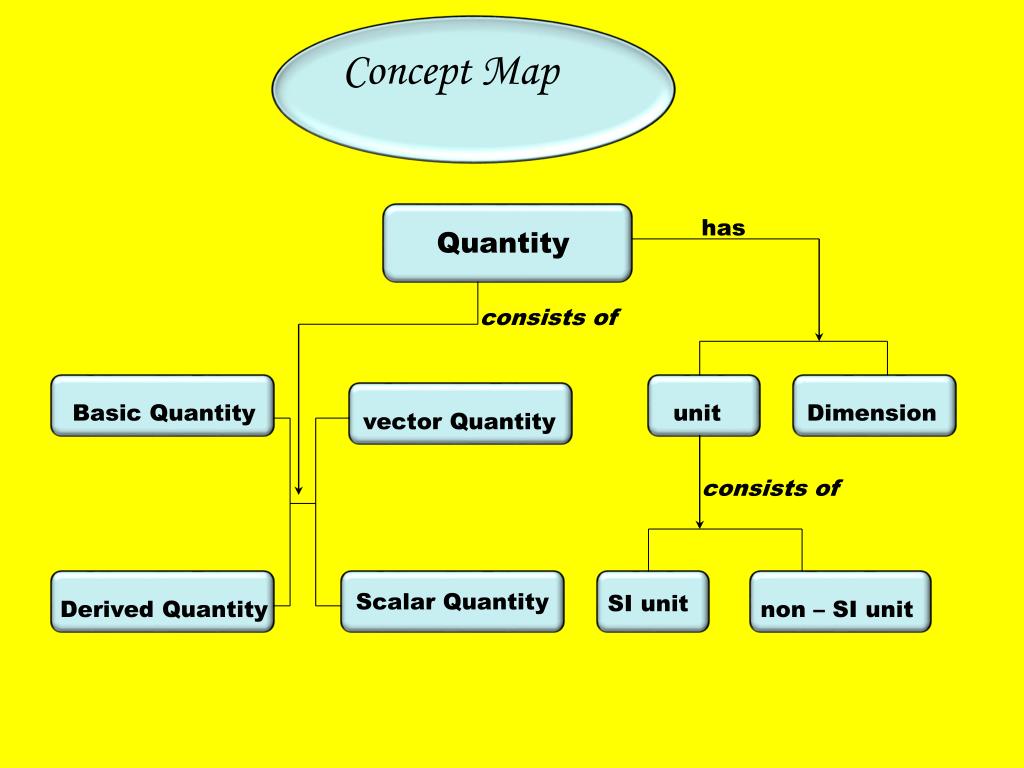 Concept Map

Quantity

has

consists of

Basic Quantity

vector Quantity

unit

Dimension

consists of

Derived Quantity

Scalar Quantity

SI unit

non – SI unit